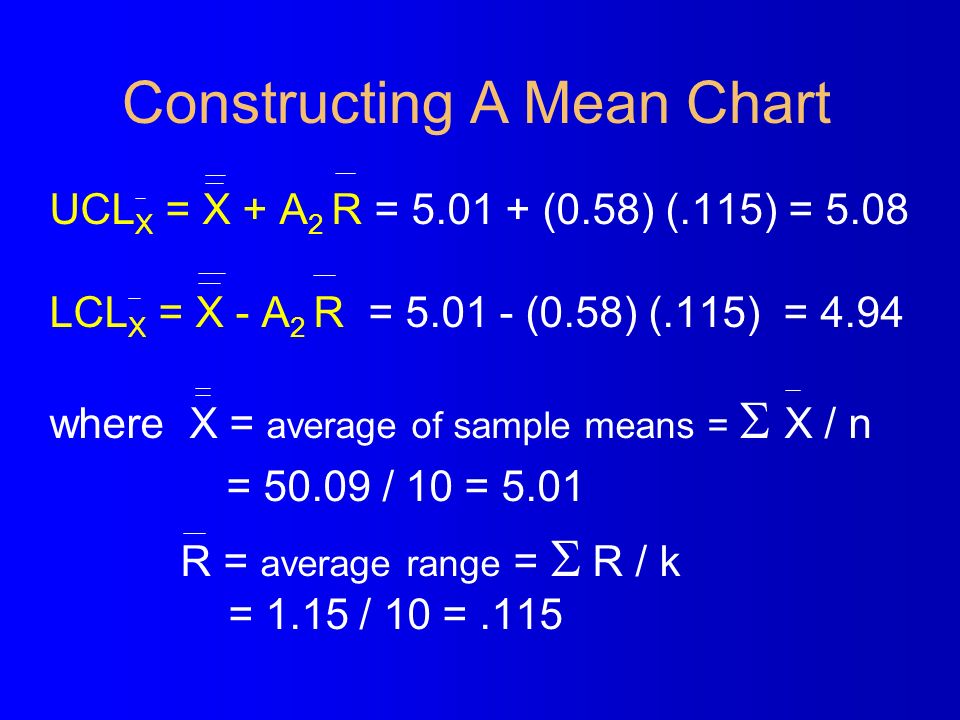 Constructing A Mean Chart

$UCL_{\bar{X}} = \bar{\bar{X}} + A_2 \bar{R} = 5.01 + (0.58) (.115) = 5.08$

$LCL_{\bar{X}} = \bar{\bar{X}} - A_2 \bar{R} = 5.01 - (0.58) (.115) = 4.94$

where $\bar{\bar{X}}$ = average of sample means = $\Sigma \bar{X} / n$
= 50.09 / 10 = 5.01

$\bar{R}$ = average range = $\Sigma R / k$
= 1.15 / 10 = .115